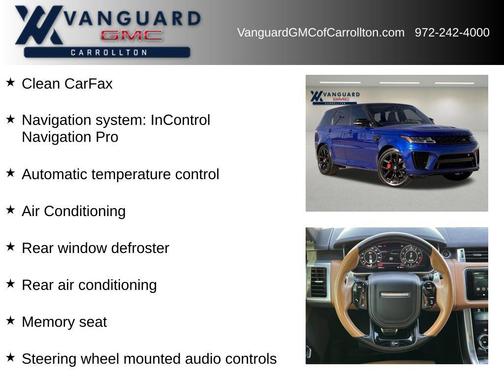 VANGUARD
GMC
CARROLLTON

VanguardGMCofCarrollton.com 972-242-4000

★ Clean CarFax

★ Navigation system: InControl Navigation Pro

★ Automatic temperature control

★ Air Conditioning

★ Rear window defroster

★ Rear air conditioning

★ Memory seat

★ Steering wheel mounted audio controls

VANGUARD
GMC